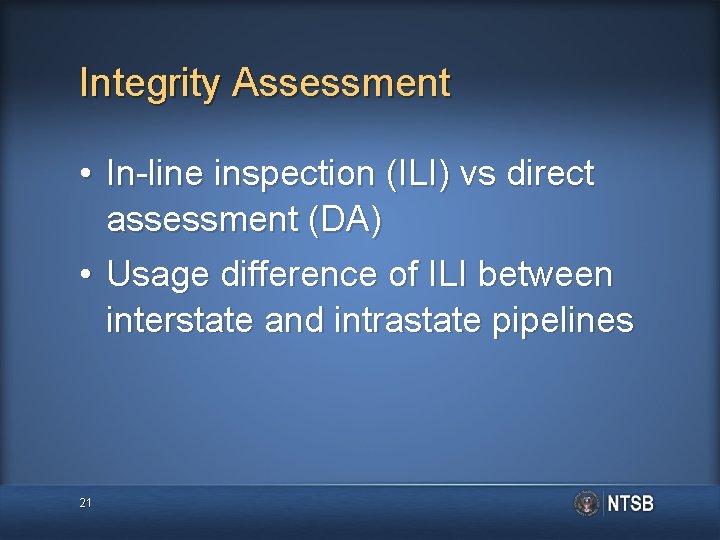 Integrity Assessment

• In-line inspection (ILI) vs direct assessment (DA)
• Usage difference of ILI between interstate and intrastate pipelines

21

NTSB